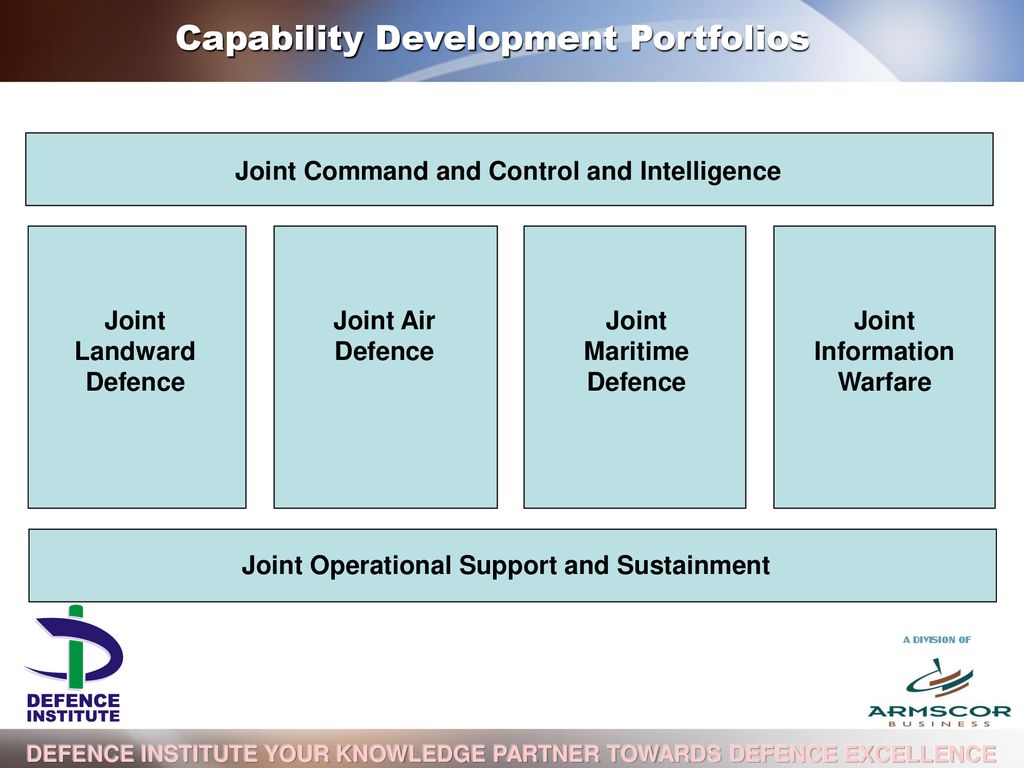 Capability Development Portfolios

Joint Command and Control and Intelligence

Joint Landward Defence

Joint Air Defence

Joint Maritime Defence

Joint Information Warfare

Joint Operational Support and Sustainment

DEFENCE INSTITUTE

A DIVISION OF

ARMSCOR BUSINESS

DEFENCE INSTITUTE YOUR KNOWLEDGE PARTNER TOWARDS DEFENCE EXCELLENCE